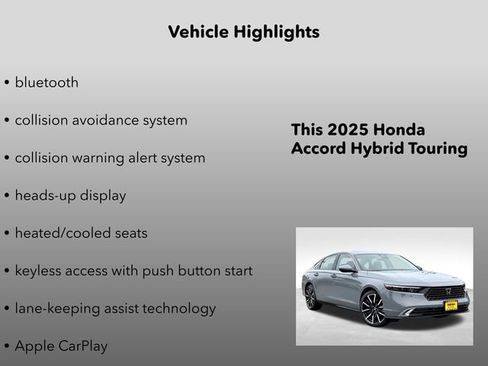 Vehicle Highlights

• bluetooth

• collision avoidance system

• collision warning alert system

• heads-up display

• heated/cooled seats

• keyless access with push button start

• lane-keeping assist technology

• Apple CarPlay

This 2025 Honda Accord Hybrid Touring